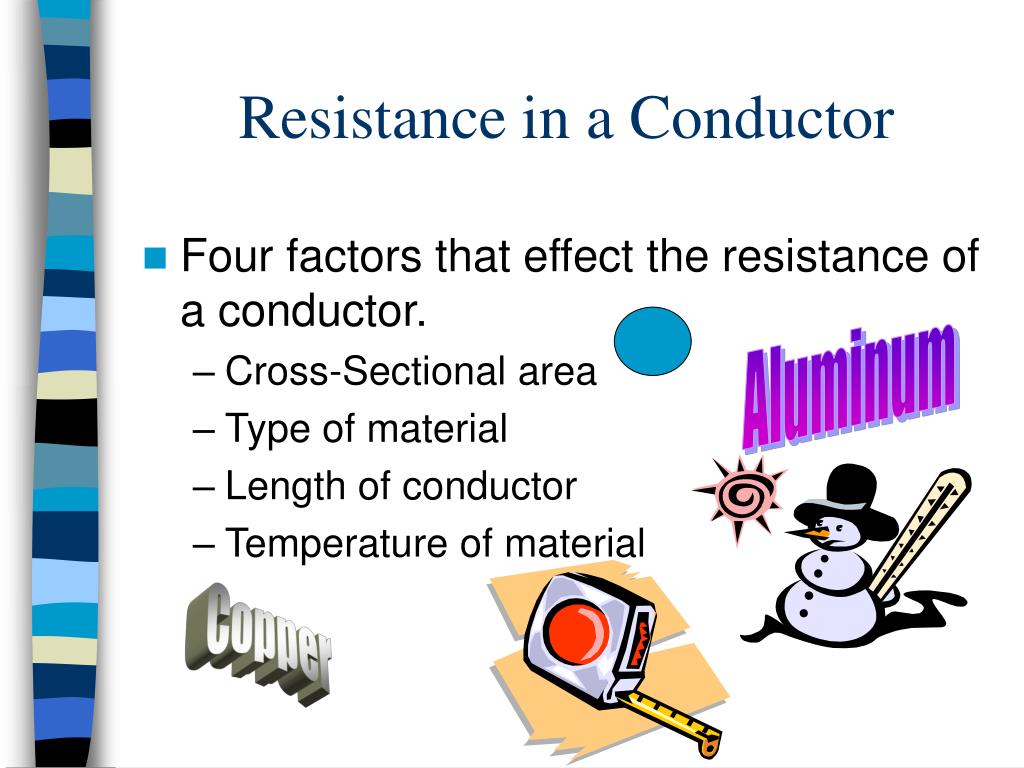 Resistance in a Conductor

Four factors that effect the resistance of a conductor.
– Cross-Sectional area
– Type of material
– Length of conductor
– Temperature of material

Aluminum

Copper